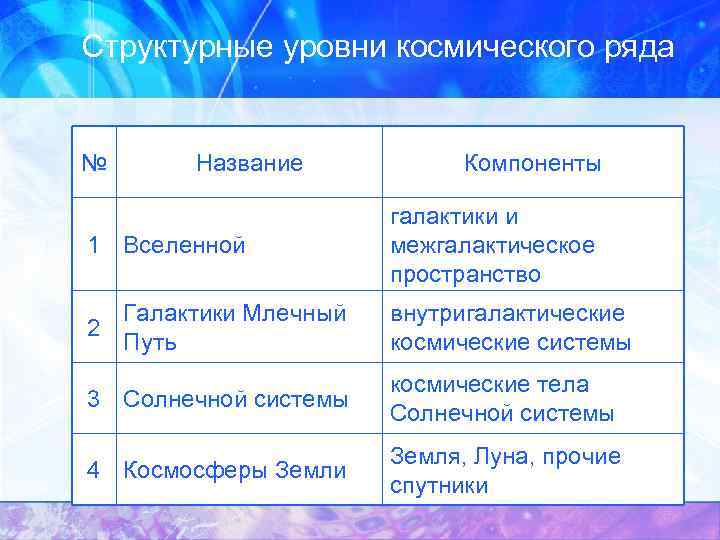 Структурные уровни космического ряда

| № | Название | Компоненты |
|---|---|---|
| 1 | Вселенной | галактики и межгалактическое пространство |
| 2 | Галактики Млечный Путь | внутригалактические космические системы |
| 3 | Солнечной системы | космические тела Солнечной системы |
| 4 | Космосферы Земли | Земля, Луна, прочие спутники |